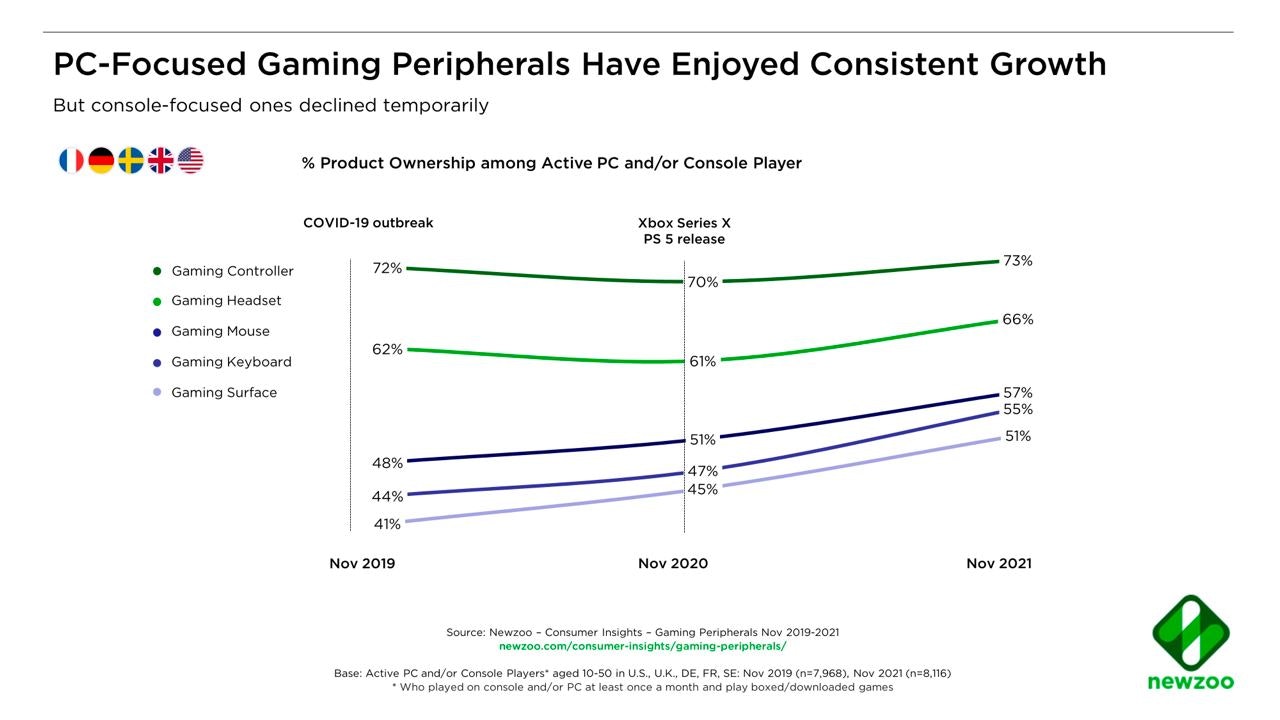 PC-Focused Gaming Peripherals Have Enjoyed Consistent Growth

But console-focused ones declined temporarily

% Product Ownership among Active PC and/or Console Player

COVID-19 outbreak

Xbox Series X
PS 5 release

Gaming Controller
Gaming Headset
Gaming Mouse
Gaming Keyboard
Gaming Surface

72%
70%
73%
62%
61%
66%
48%
51%
57%
44%
47%
55%
41%
45%
51%

Nov 2019
Nov 2020
Nov 2021

Source: Newzoo – Consumer Insights – Gaming Peripherals Nov 2019-2021
newzoo.com/consumer-insights/gaming-peripherals/

Base: Active PC and/or Console Players* aged 10-50 in U.S., U.K., DE, FR, SE: Nov 2019 (n=7,968), Nov 2021 (n=8,116)
* Who played on console and/or PC at least once a month and play boxed/downloaded games

newzoo